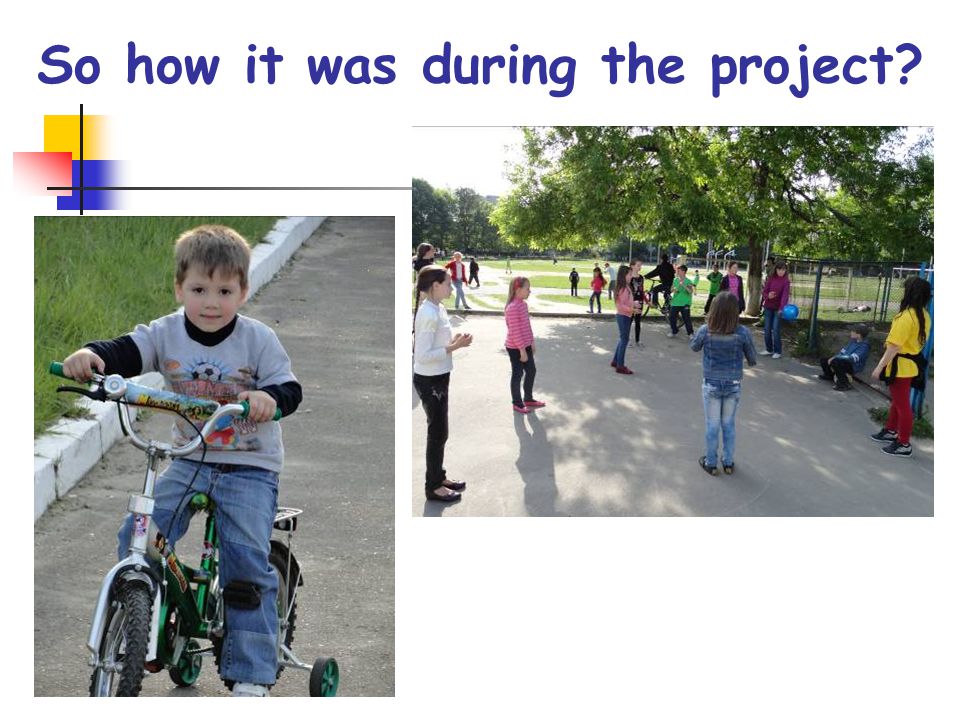 So how it was during the project?